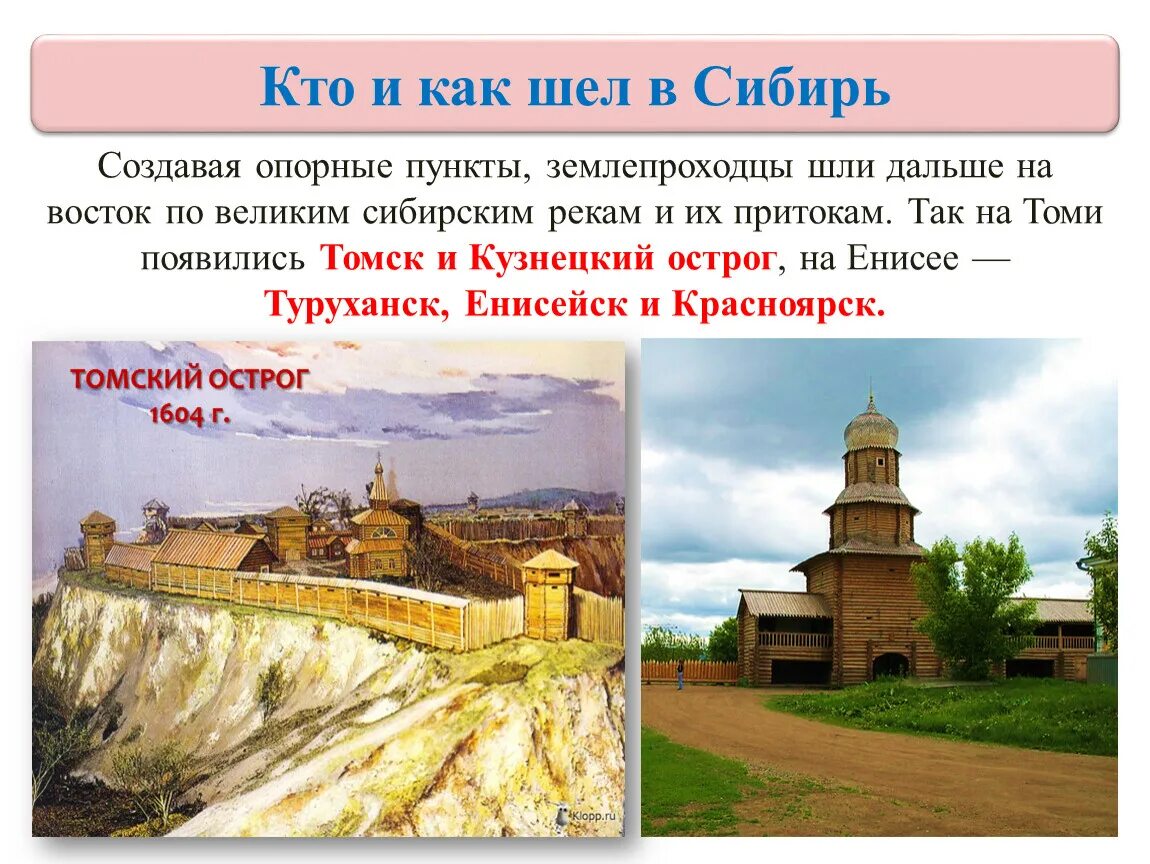 Кто и как шел в Сибирь

Создавая опорные пункты, землепроходцы шли дальше на восток по великим сибирским рекам и их притокам. Так на Томи появились Томск и Кузнецкий острог, на Енисее — Туруханск, Енисейск и Красноярск.

ТОМСКИЙ ОСТРОГ
1604 г.

Klopp.ru